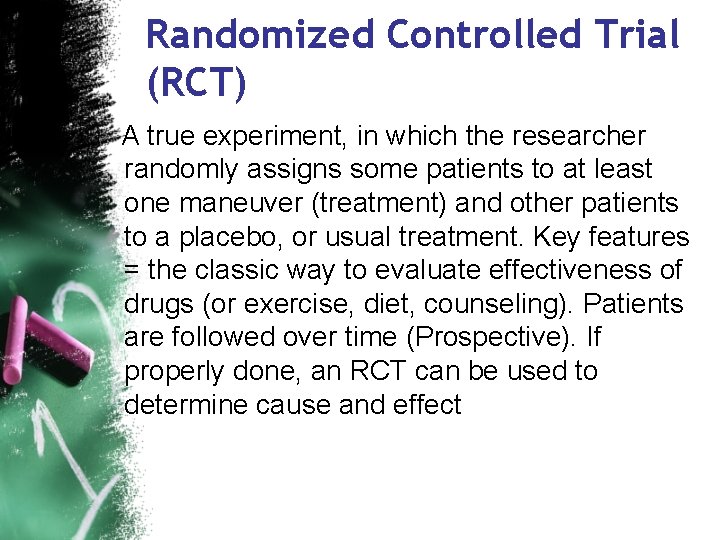 Randomized Controlled Trial (RCT)

A true experiment, in which the researcher randomly assigns some patients to at least one maneuver (treatment) and other patients to a placebo, or usual treatment. Key features = the classic way to evaluate effectiveness of drugs (or exercise, diet, counseling). Patients are followed over time (Prospective). If properly done, an RCT can be used to determine cause and effect